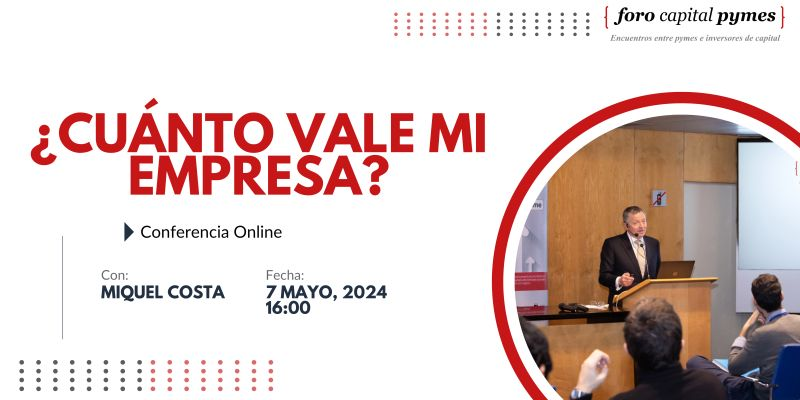 { foro capital pymes }
Encuentros entre pymes e inversores de capital

¿CUÁNTO VALE MI EMPRESA?

Conferencia Online

Con:
MIQUEL COSTA

Fecha:
7 MAYO, 2024
16:00